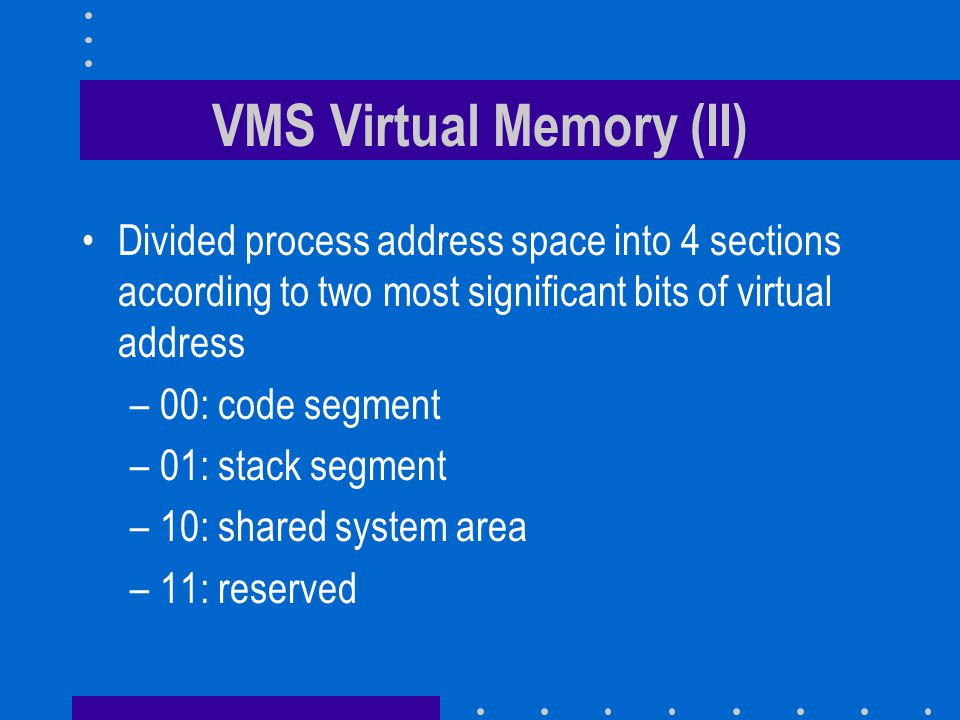 VMS Virtual Memory (II)

• Divided process address space into 4 sections according to two most significant bits of virtual address
– 00: code segment
– 01: stack segment
– 10: shared system area
– 11: reserved